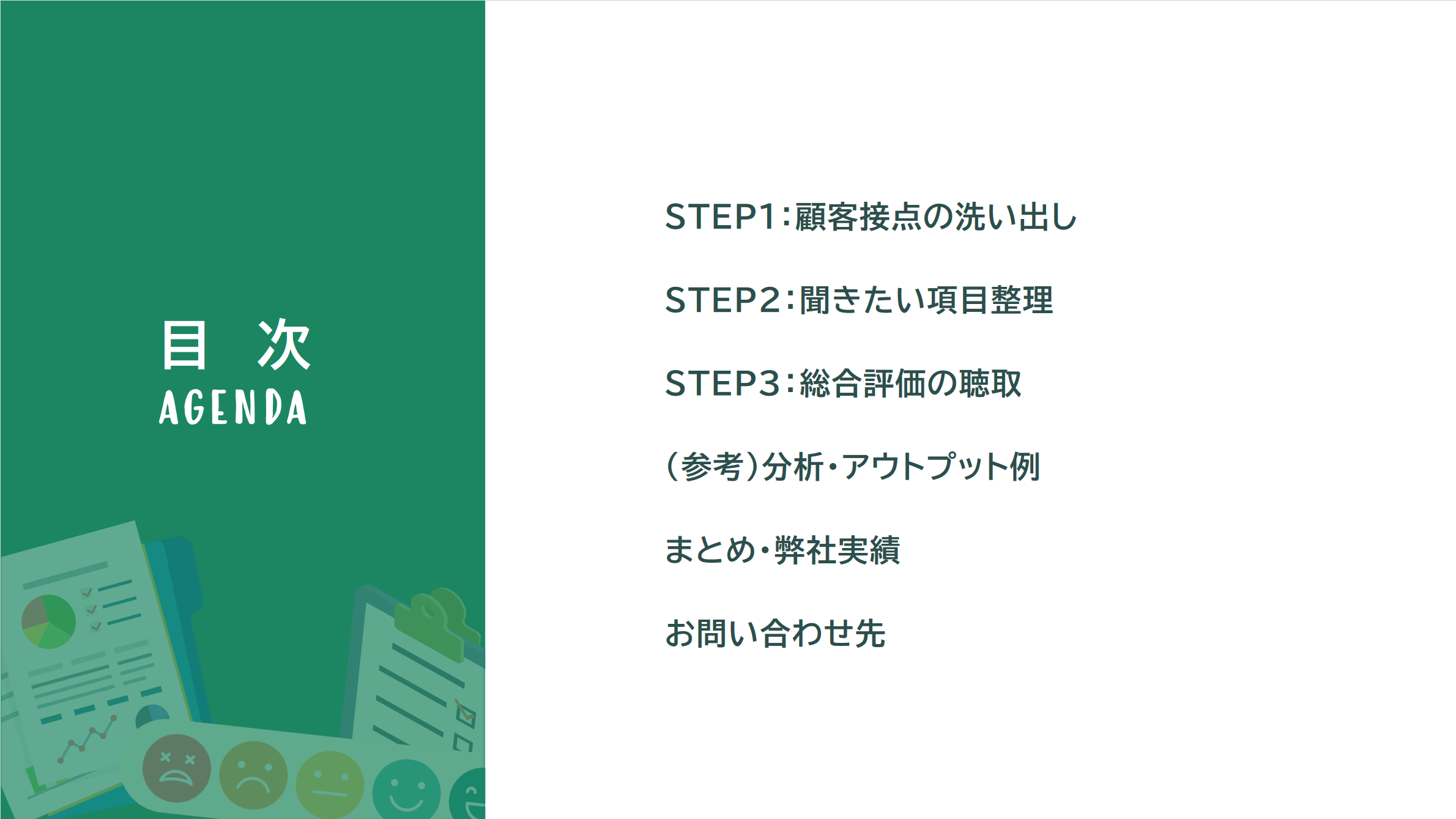 目　次
AGENDA

STEP1：顧客接点の洗い出し

STEP2：聞きたい項目整理

STEP3：総合評価の聴取

（参考）分析・アウトプット例

まとめ・弊社実績

お問い合わせ先